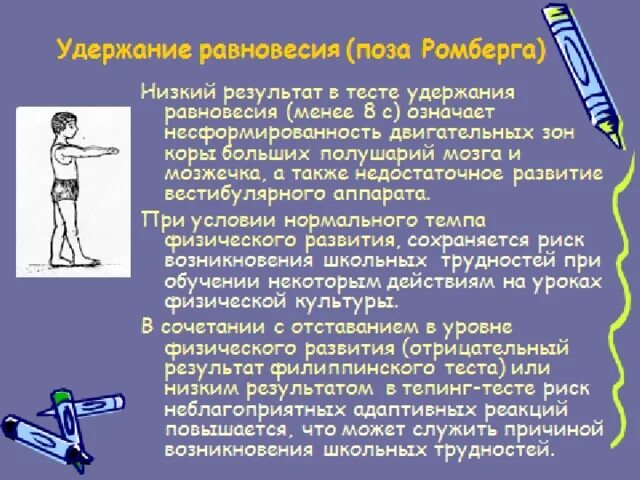 Удержание равновесия (поза Ромберга)

Низкий результат в тесте удержания равновесия (менее 8 с) означает несформированность двигательных зон коры больших полушарий мозга и мозжечка, а также недостаточное развитие вестибулярного аппарата.

При условии нормального темпа физического развития, сохраняется риск возникновения школьных трудностей при обучении некоторым действиям на уроках физической культуры.

В сочетании с отставанием в уровне физического развития (отрицательный результат филиппинского теста) или низким результатом в тепинг-тесте риск неблагоприятных адаптивных реакций повышается, что может служить причиной возникновения школьных трудностей.